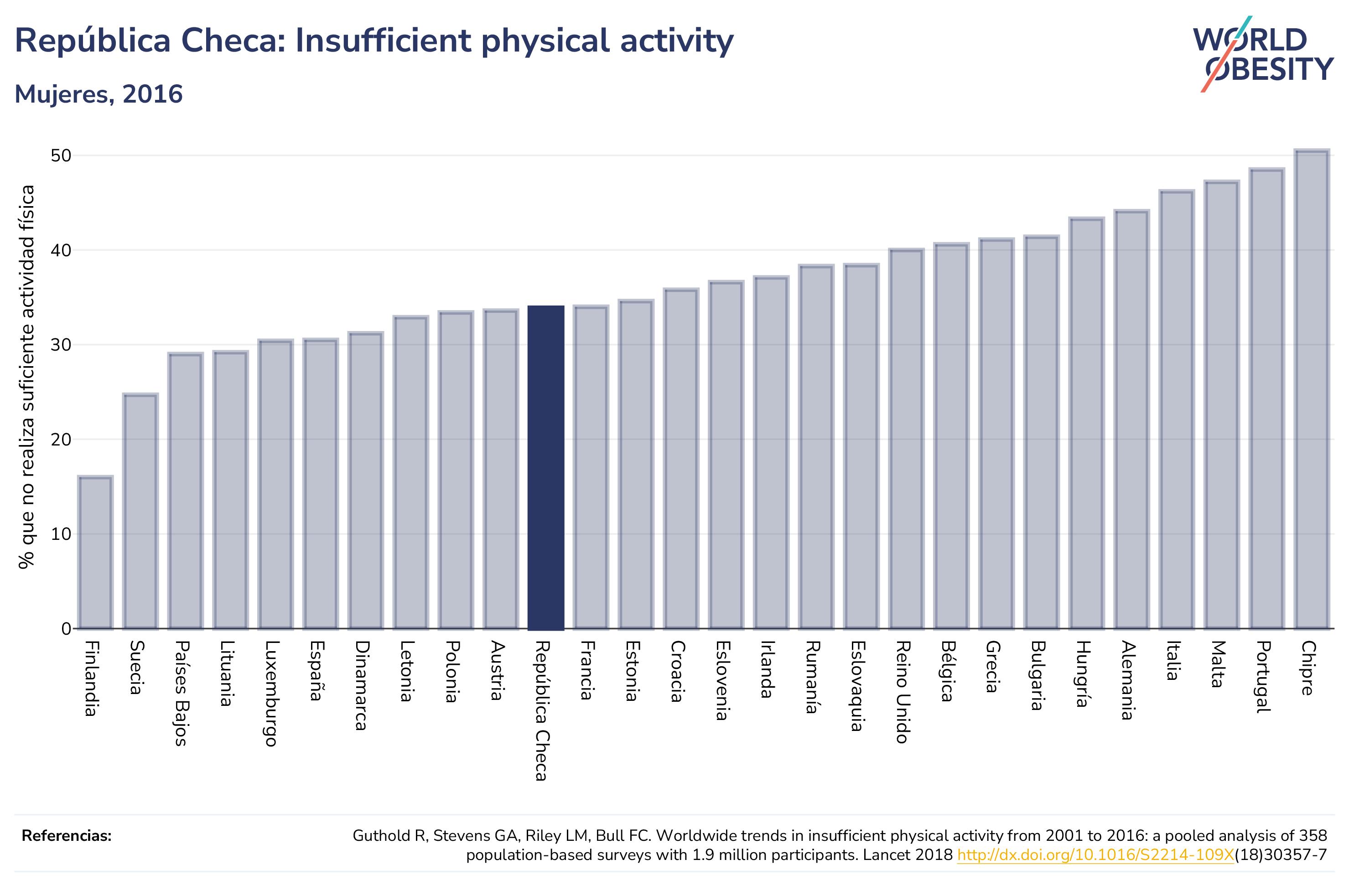 República Checa: Insufficient physical activity

Mujeres, 2016

WORLD OBESITY

% que no realiza suficiente actividad física

50
40
30
20
10
0

Finlandia
Suecia
Países Bajos
Lituania
Luxemburgo
España
Dinamarca
Letonia
Polonia
Austria
República Checa
Francia
Estonia
Croacia
Eslovenia
Irlanda
Rumanía
Eslovaquia
Reino Unido
Bélgica
Grecia
Bulgaria
Hungría
Alemania
Italia
Malta
Portugal
Chipre

Referencias:

Guthold R, Stevens GA, Riley LM, Bull FC. Worldwide trends in insufficient physical activity from 2001 to 2016: a pooled analysis of 358 population-based surveys with 1.9 million participants. Lancet 2018 http://dx.doi.org/10.1016/S2214-109X(18)30357-7